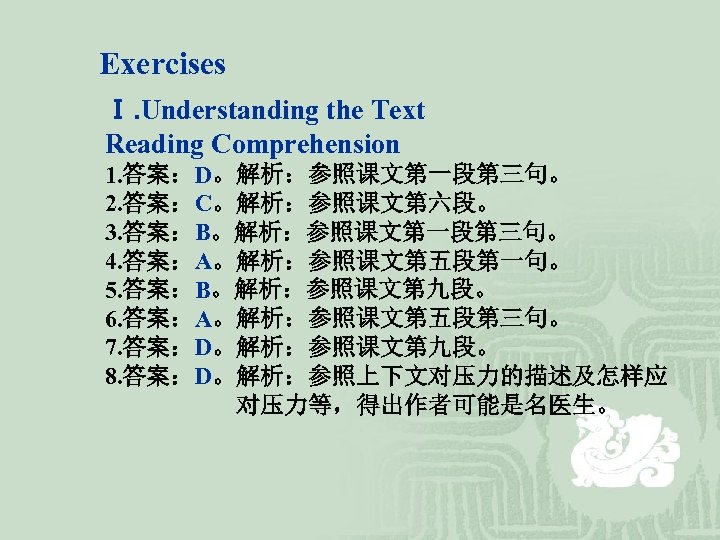 Exercises

Ⅰ.Understanding the Text

Reading Comprehension

1.答案：D。解析：参照课文第一段第三句。
2.答案：C。解析：参照课文第六段。
3.答案：B。解析：参照课文第一段第三句。
4.答案：A。解析：参照课文第五段第一句。
5.答案：B。解析：参照课文第九段。
6.答案：A。解析：参照课文第五段第三句。
7.答案：D。解析：参照课文第九段。
8.答案：D。解析：参照上下文对压力的描述及怎样应对压力等，得出作者可能是名医生。